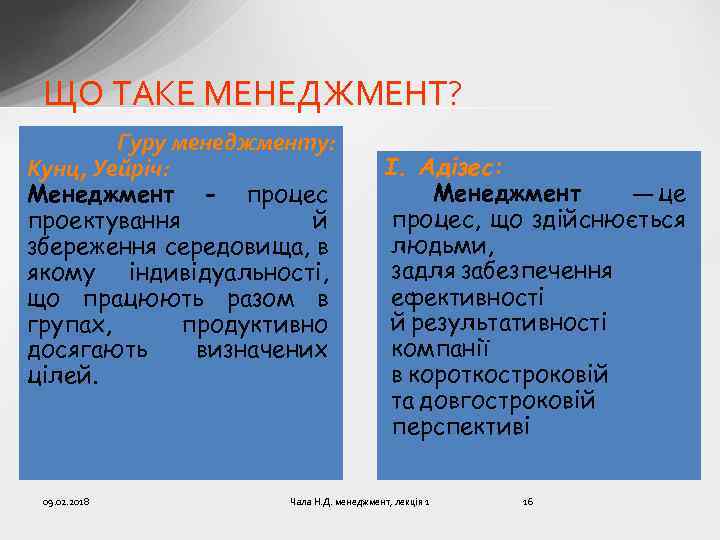 ЩО ТАКЕ МЕНЕДЖМЕНТ?

Гуру менеджменту:
Кунц, Уейріч:
Менеджмент - процес проектування й збереження середовища, в якому індивідуальності, що працюють разом в групах, продуктивно досягають визначених цілей.

І. Адізес:
Менеджмент — це процес, що здійснюється людьми, задля забезпечення ефективності й результативності компанії в короткостроковій та довгостроковій перспективі

09.02.2018

Чала Н.Д. менеджмент, лекція 1

16